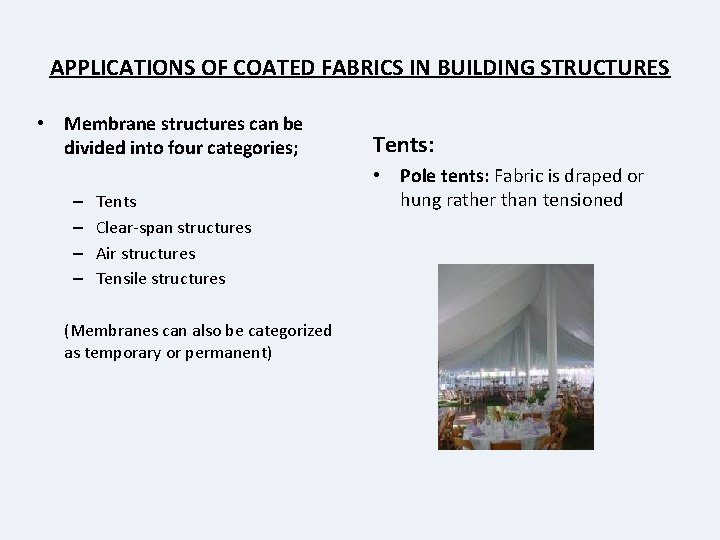 APPLICATIONS OF COATED FABRICS IN BUILDING STRUCTURES

• Membrane structures can be divided into four categories;

– Tents
– Clear-span structures
– Air structures
– Tensile structures

(Membranes can also be categorized as temporary or permanent)

Tents:

• Pole tents: Fabric is draped or hung rather than tensioned